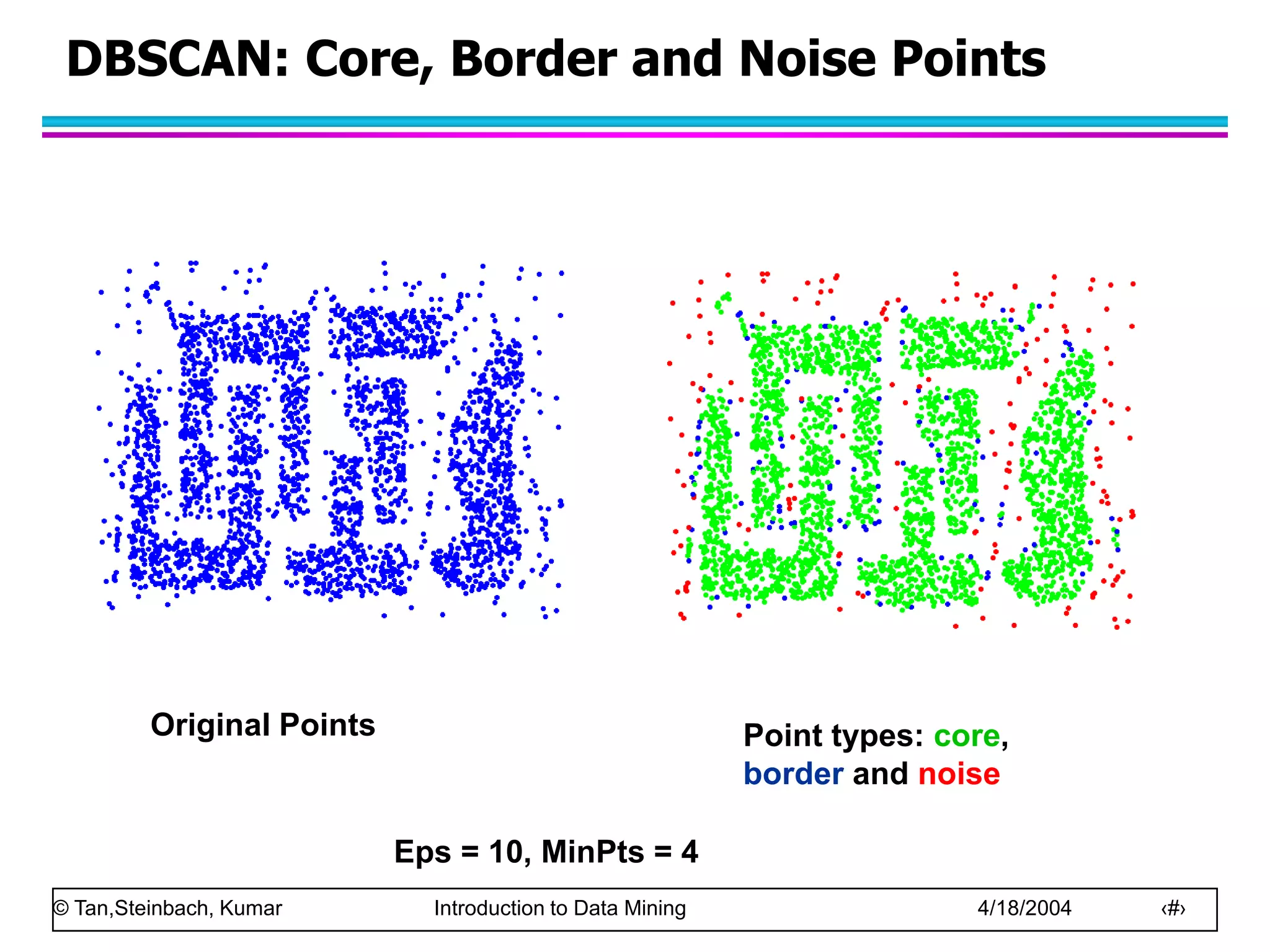 DBSCAN: Core, Border and Noise Points

Original Points

Point types: core, border and noise

Eps = 10, MinPts = 4

© Tan,Steinbach, Kumar Introduction to Data Mining 4/18/2004 ‹#›